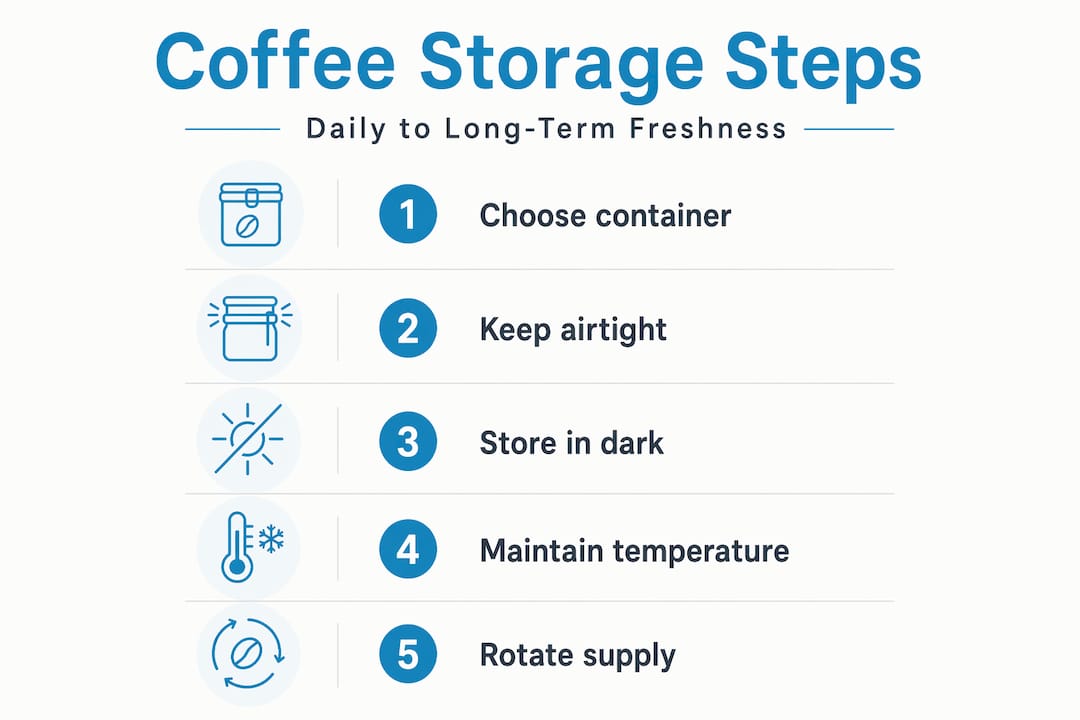 Coffee Storage Steps

Daily to Long-Term Freshness

1 Choose container

2 Keep airtight

3 Store in dark

4 Maintain temperature

5 Rotate supply